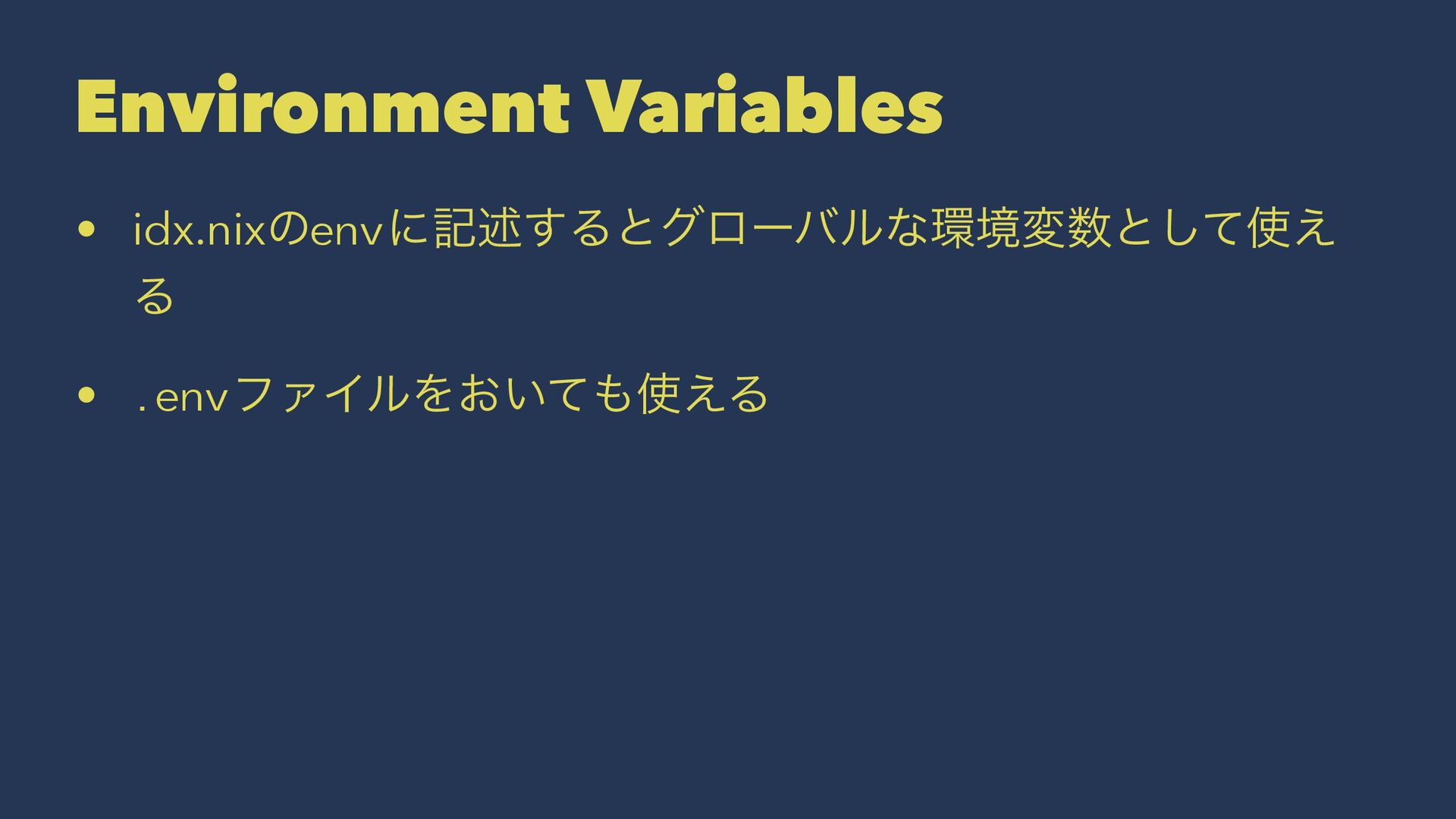 Environment Variables

• idx.nixのenvに記述するとグローバルな環境変数として使える

• .envファイルをおいても使える